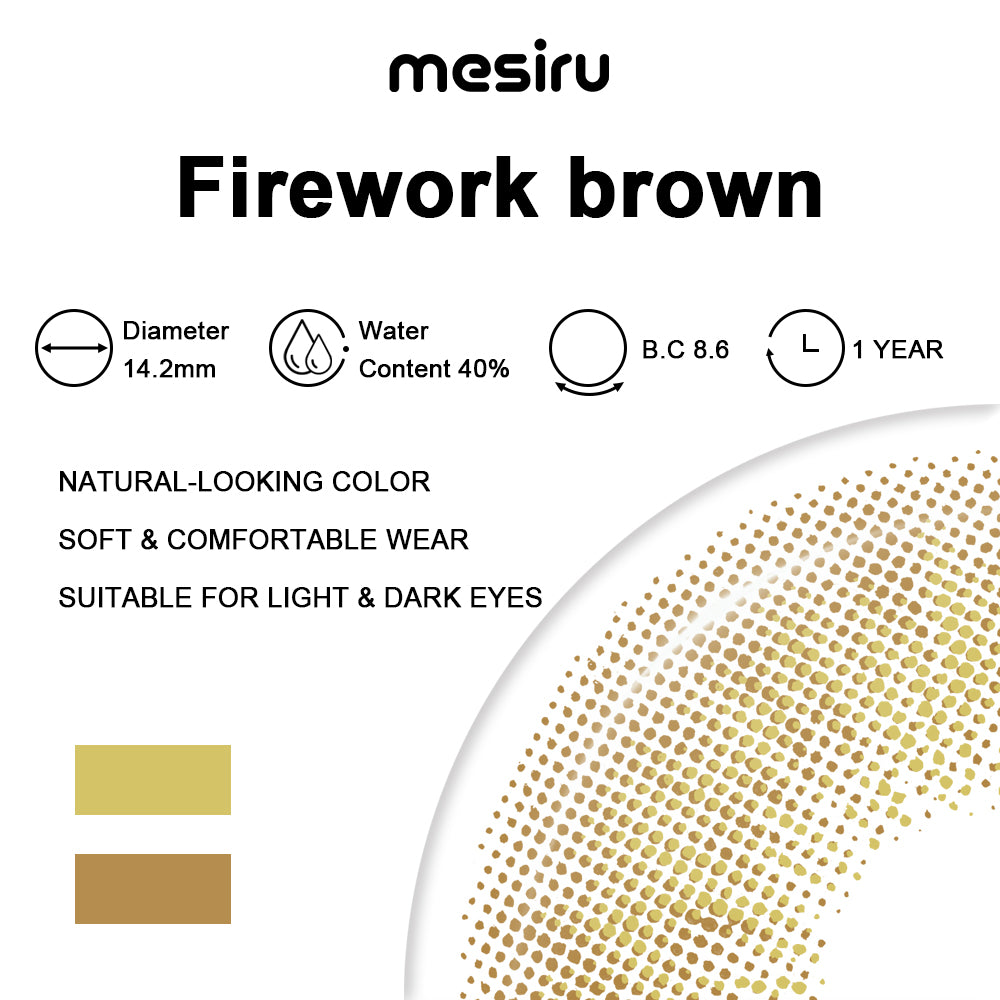 mesiru

Firework brown

Diameter 14.2mm

Water Content 40%

B.C 8.6

1 YEAR

NATURAL-LOOKING COLOR

SOFT & COMFORTABLE WEAR

SUITABLE FOR LIGHT & DARK EYES